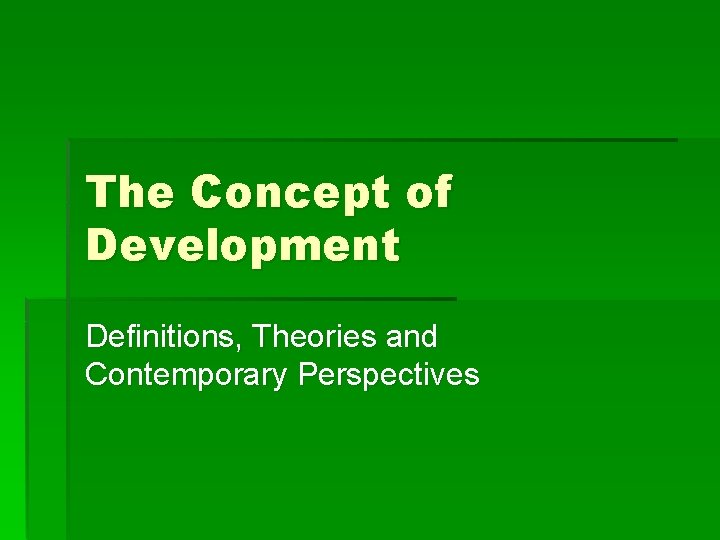 The Concept of Development

Definitions, Theories and Contemporary Perspectives